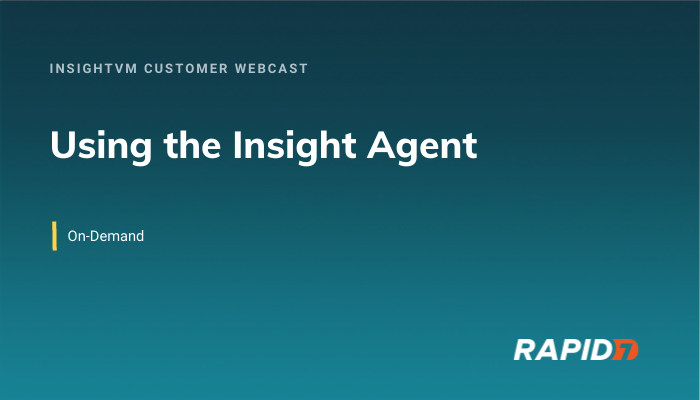 INSIGHTVM CUSTOMER WEBCAST

Using the Insight Agent

On-Demand

RAPID7